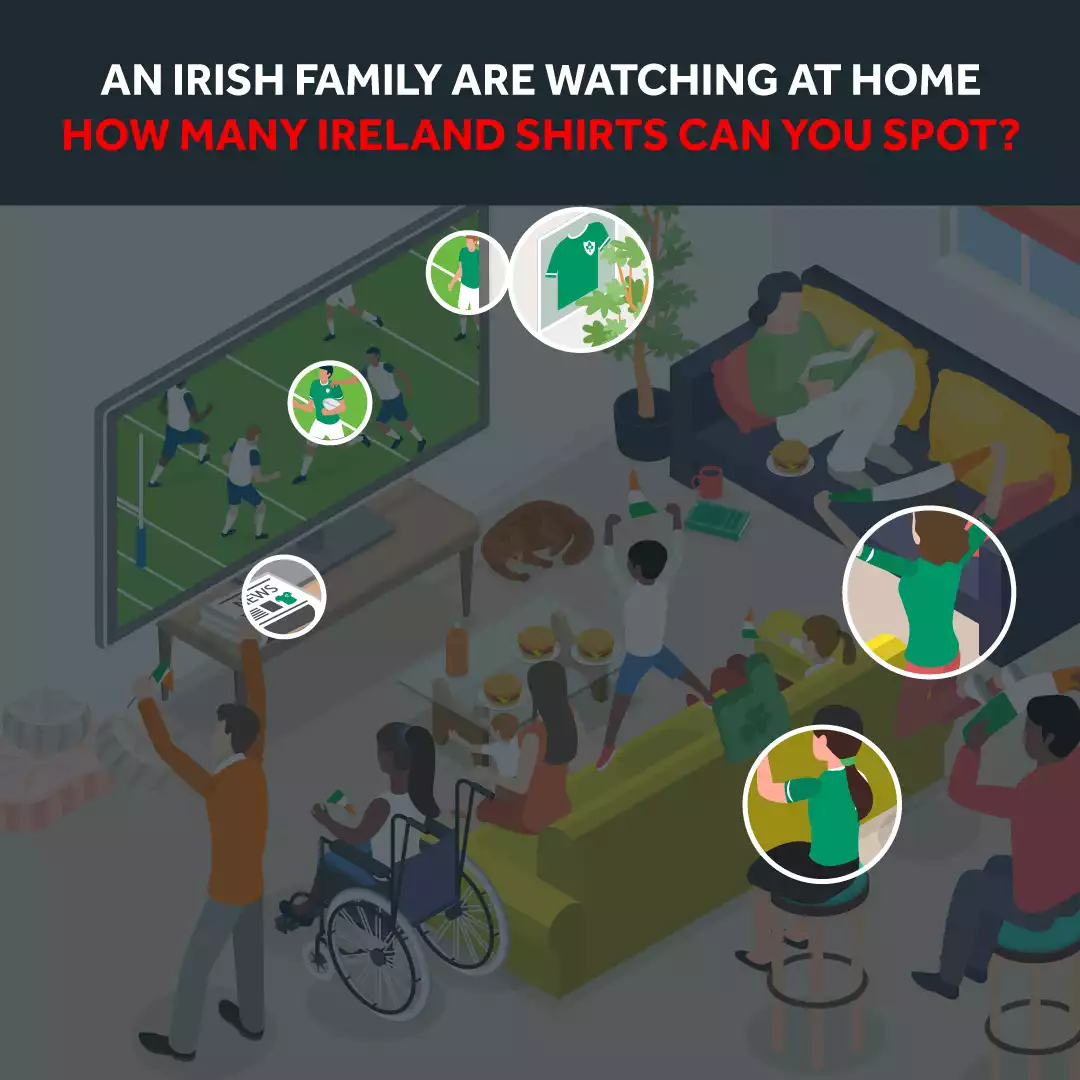 AN IRISH FAMILY ARE WATCHING AT HOME
HOW MANY IRELAND SHIRTS CAN YOU SPOT?

NEWS